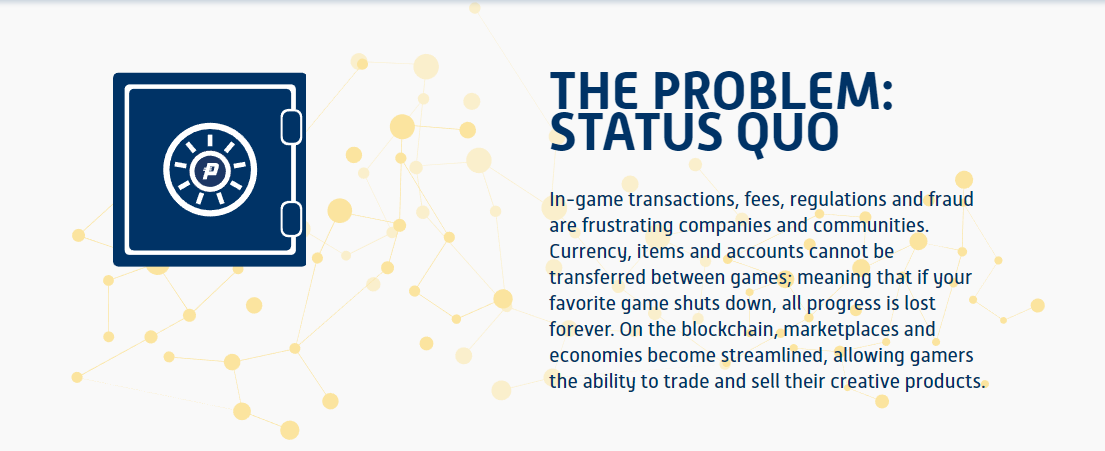 P

THE PROBLEM: STATUS QUO

In-game transactions, fees, regulations and fraud are frustrating companies and communities. Currency, items and accounts cannot be transferred between games; meaning that if your favorite game shuts down, all progress is lost forever. On the blockchain, marketplaces and economies become streamlined, allowing gamers the ability to trade and sell their creative products.